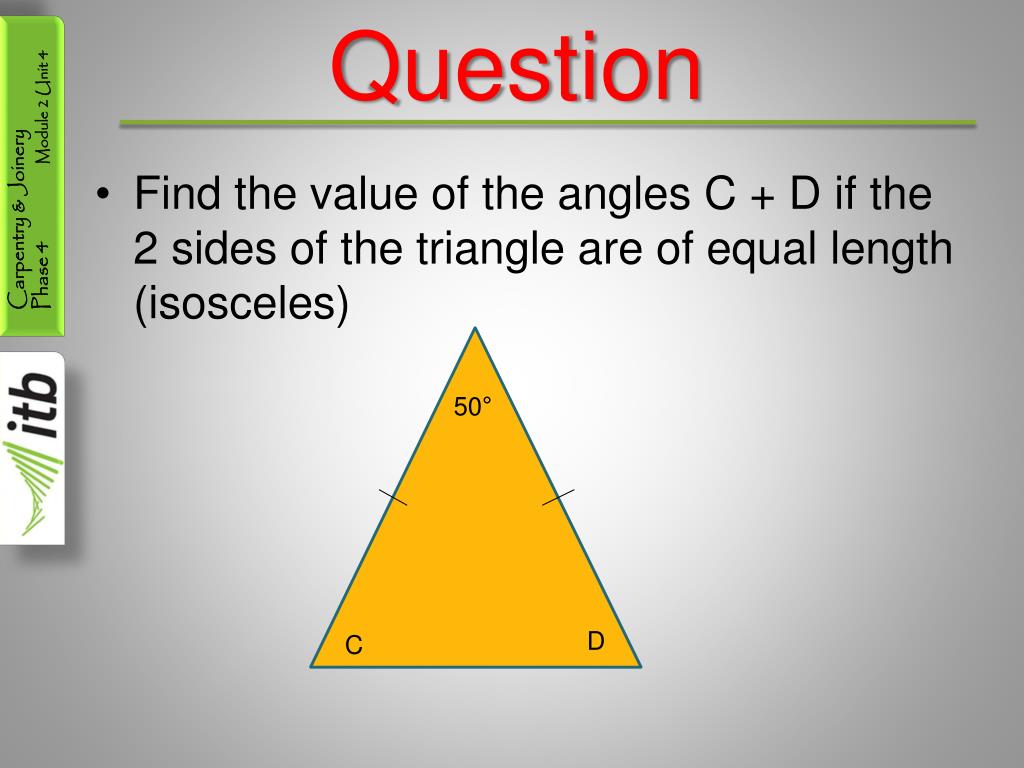 Carpentry & Joinery
Phase 4
Module 2 Unit 4

itb

Question

• Find the value of the angles C + D if the 2 sides of the triangle are of equal length (isosceles)

50°

C

D